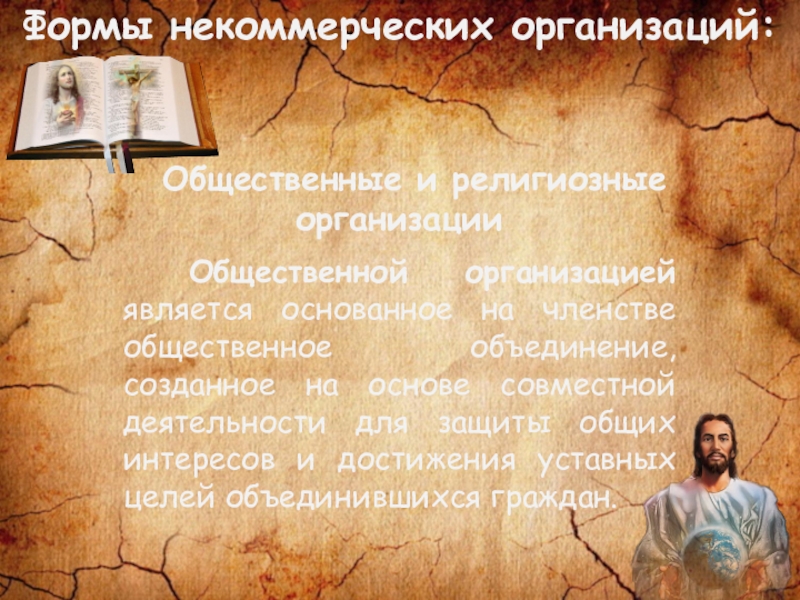 Формы некоммерческих организаций:

Общественные и религиозные организации

Общественной организацией является основанное на членстве общественное объединение, созданное на основе совместной деятельности для защиты общих интересов и достижения уставных целей объединившихся граждан.